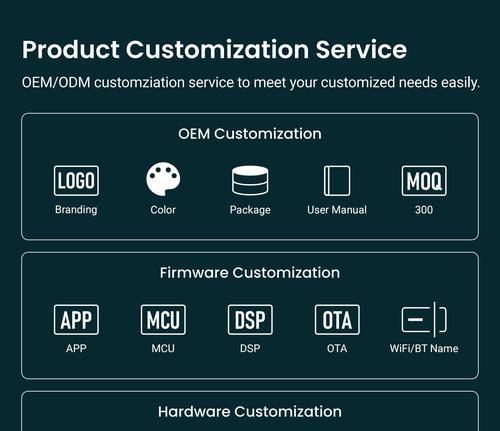 Product Customization Service

OEM/ODM customziation service to meet your customized needs easily.

OEM Customization

LOGO
Branding

Color

Package

User Manual

MOQ
300

Firmware Customization

APP
APP

MCU
MCU

DSP
DSP

OTA
OTA

WiFi/BT Name

Hardware Customization